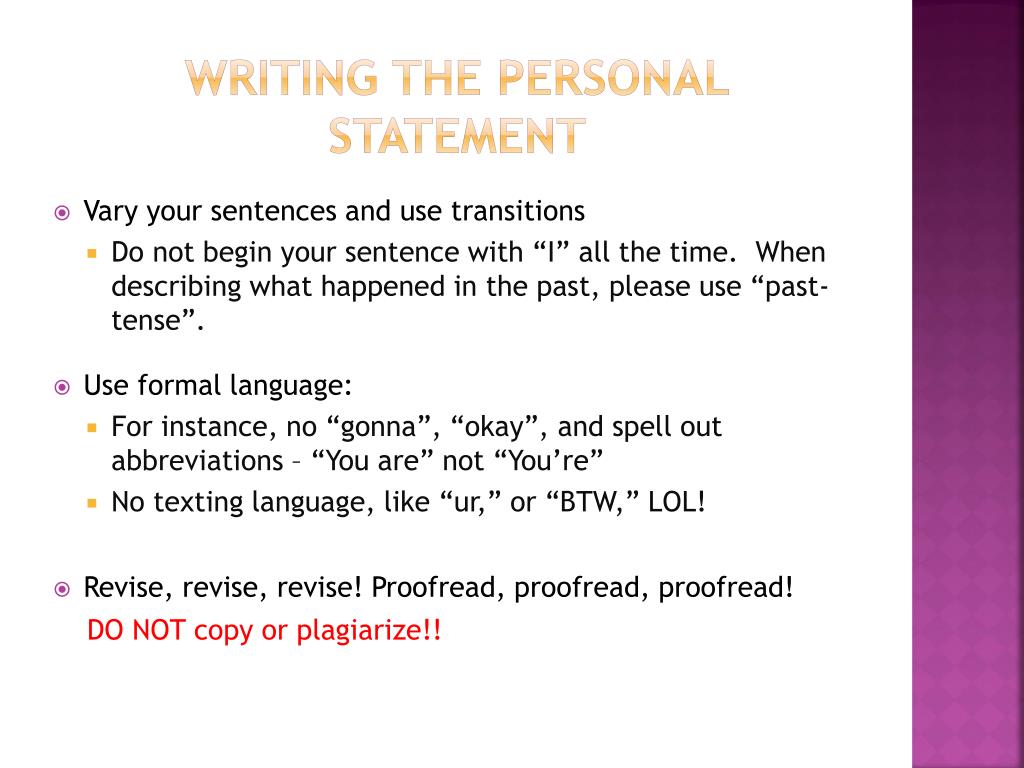 WRITING THE PERSONAL STATEMENT

Vary your sentences and use transitions
Do not begin your sentence with “I” all the time. When describing what happened in the past, please use “past-tense”.

Use formal language:
For instance, no “gonna”, “okay”, and spell out abbreviations – “You are” not “You’re”
No texting language, like “ur,” or “BTW,” LOL!

Revise, revise, revise! Proofread, proofread, proofread!
DO NOT copy or plagiarize!!